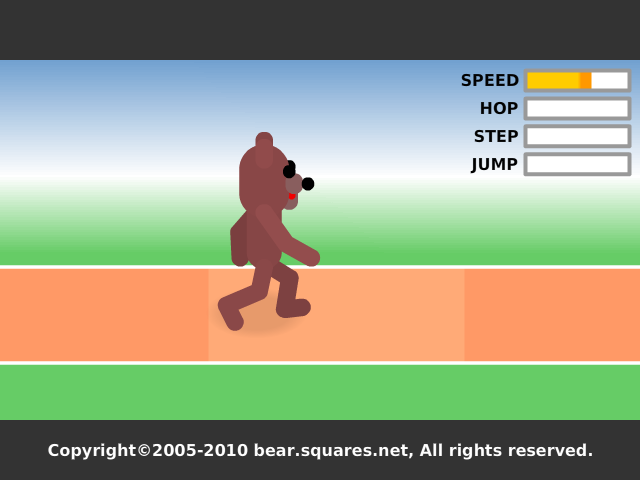 SPEED
HOP
STEP
JUMP

Copyright©2005-2010 bear.squares.net, All rights reserved.